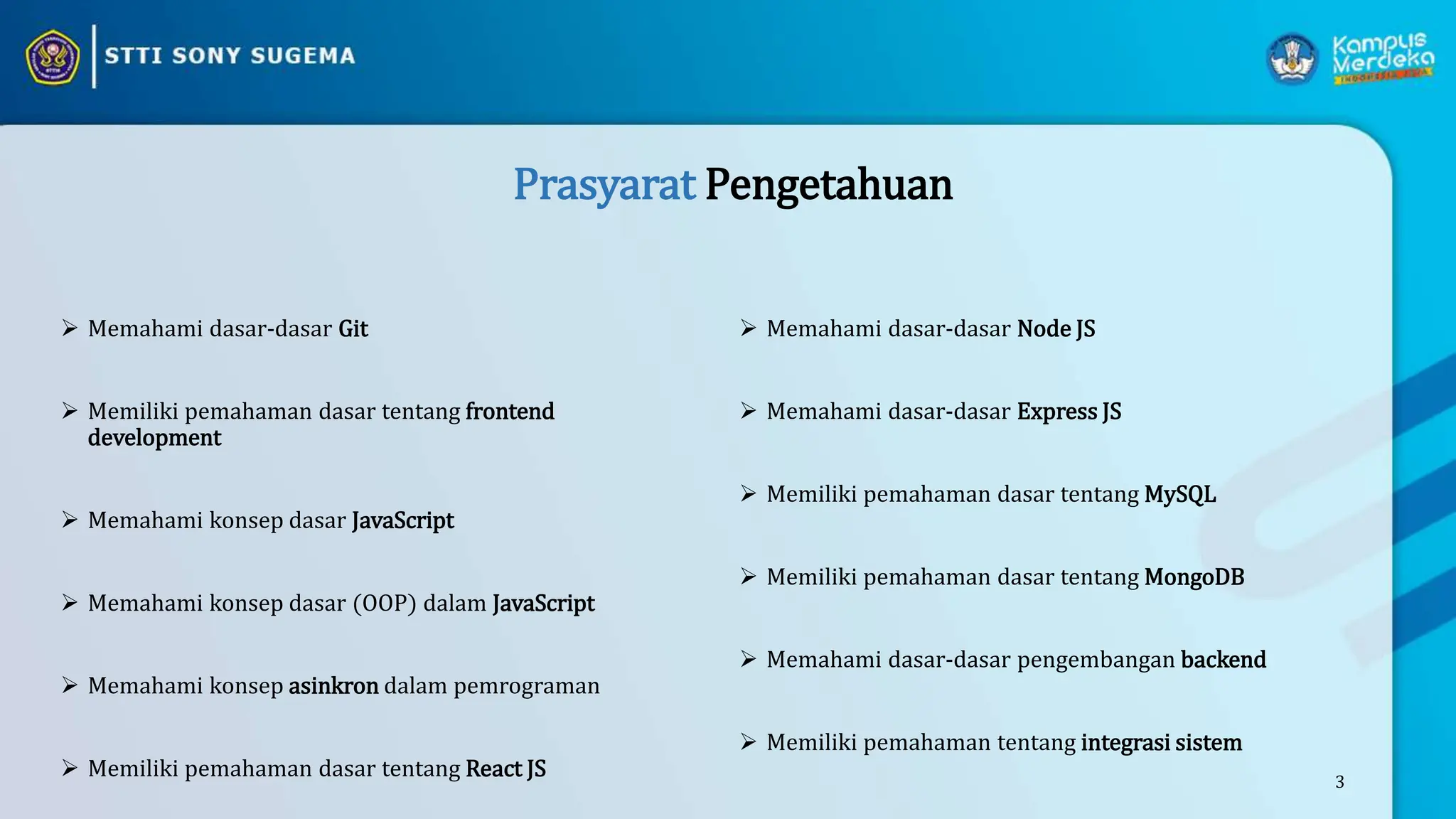 STTI SONY SUGEMA

Kampus Merdeka
INDONESIA JAYA

Prasyarat Pengetahuan

➢ Memahami dasar-dasar Git

➢ Memiliki pemahaman dasar tentang frontend development

➢ Memahami konsep dasar JavaScript

➢ Memahami konsep dasar (OOP) dalam JavaScript

➢ Memahami konsep asinkron dalam pemrograman

➢ Memiliki pemahaman dasar tentang React JS

➢ Memahami dasar-dasar Node JS

➢ Memahami dasar-dasar Express JS

➢ Memiliki pemahaman dasar tentang MySQL

➢ Memiliki pemahaman dasar tentang MongoDB

➢ Memahami dasar-dasar pengembangan backend

➢ Memiliki pemahaman tentang integrasi sistem

3